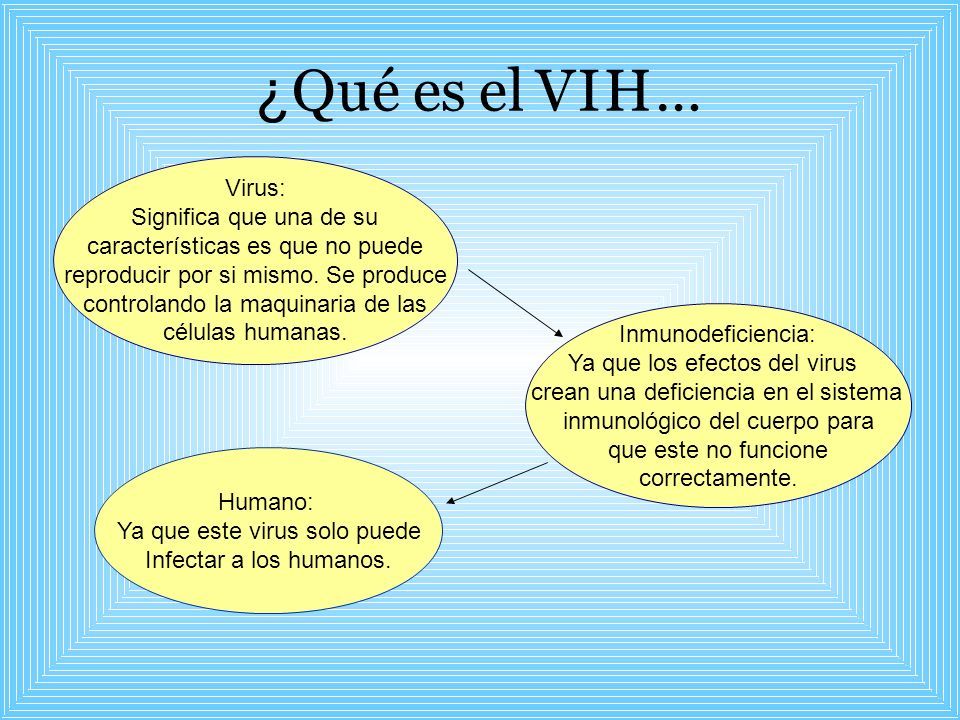 ¿Qué es el VIH…

Virus:
Significa que una de su características es que no puede reproducir por si mismo. Se produce controlando la maquinaria de las células humanas.

Inmunodeficiencia:
Ya que los efectos del virus crean una deficiencia en el sistema inmunológico del cuerpo para que este no funcione correctamente.

Humano:
Ya que este virus solo puede Infectar a los humanos.